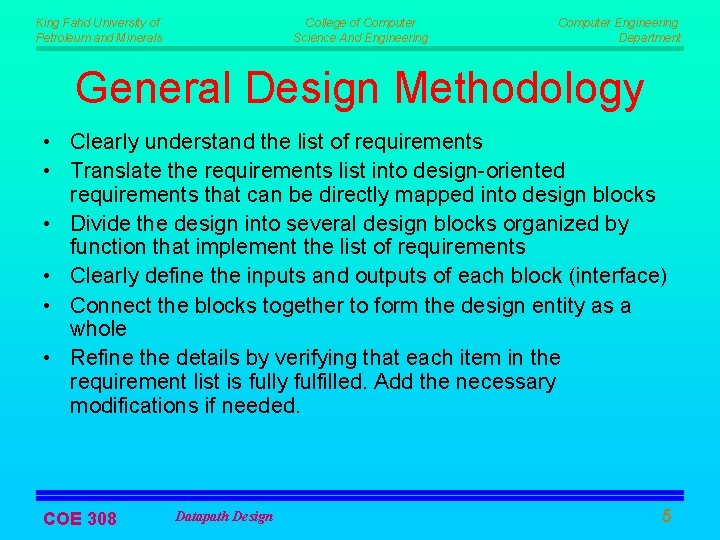 King Fahd University of Petroleum and Minerals

College of Computer Science And Engineering

Computer Engineering Department

General Design Methodology

• Clearly understand the list of requirements
• Translate the requirements list into design-oriented requirements that can be directly mapped into design blocks
• Divide the design into several design blocks organized by function that implement the list of requirements
• Clearly define the inputs and outputs of each block (interface)
• Connect the blocks together to form the design entity as a whole
• Refine the details by verifying that each item in the requirement list is fully fulfilled. Add the necessary modifications if needed.

COE 308

Datapath Design

5